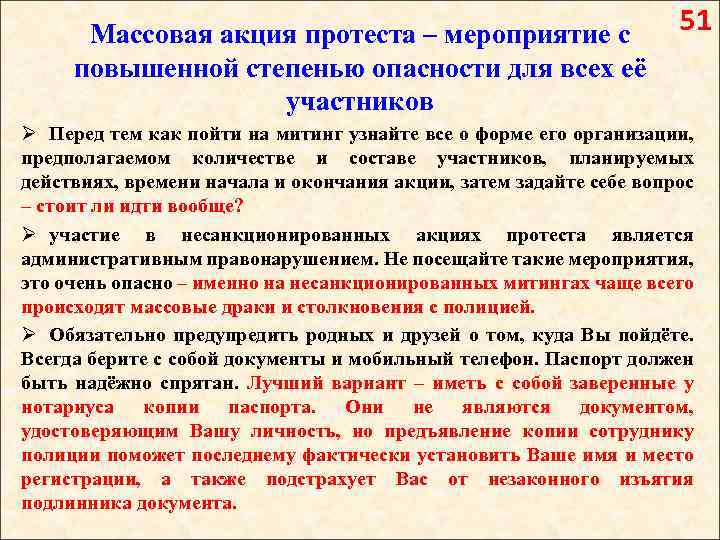 51

Массовая акция протеста – мероприятие с повышенной степенью опасности для всех её участников

➢ Перед тем как пойти на митинг узнайте все о форме его организации, предполагаемом количестве и составе участников, планируемых действиях, времени начала и окончания акции, затем задайте себе вопрос – стоит ли идти вообще?

➢ участие в несанкционированных акциях протеста является административным правонарушением. Не посещайте такие мероприятия, это очень опасно – именно на несанкционированных митингах чаще всего происходят массовые драки и столкновения с полицией.

➢ Обязательно предупредить родных и друзей о том, куда Вы пойдёте. Всегда берите с собой документы и мобильный телефон. Паспорт должен быть надёжно спрятан. Лучший вариант – иметь с собой заверенные у нотариуса копии паспорта. Они не являются документом, удостоверяющим Вашу личность, но предъявление копии сотруднику полиции поможет последнему фактически установить Ваше имя и место регистрации, а также подстрахует Вас от незаконного изъятия подлинника документа.